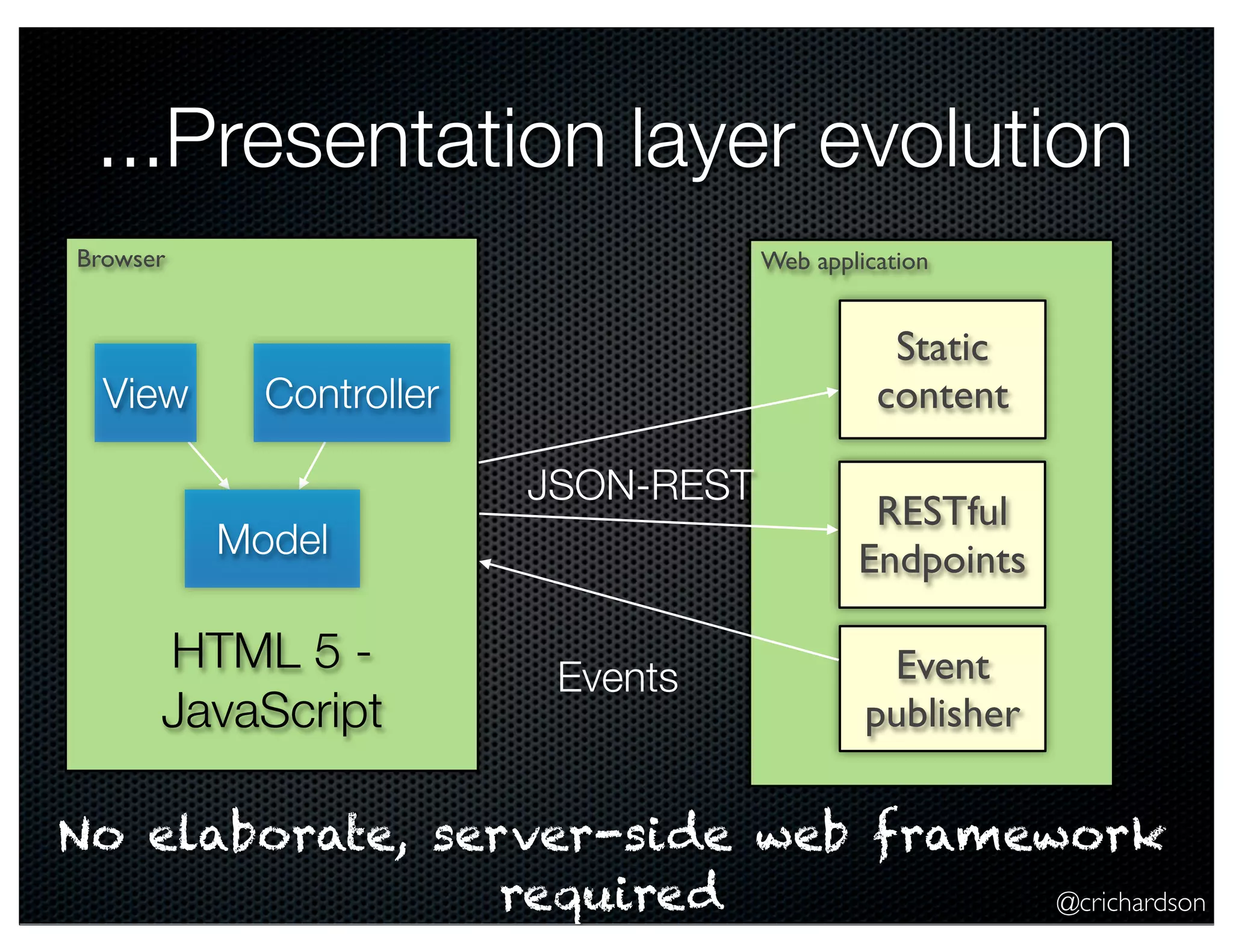 ...Presentation layer evolution

Browser

View

Controller

Model

HTML 5 - JavaScript

JSON-REST

Events

Web application

Static content

RESTful Endpoints

Event publisher

No elaborate, server-side web framework required

@crichardson